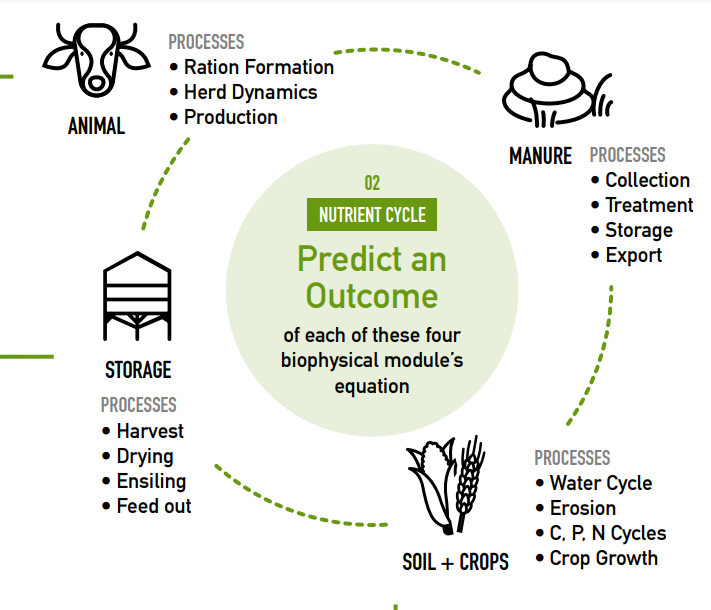 ANIMAL

PROCESSES
• Ration Formation
• Herd Dynamics
• Production

MANURE

PROCESSES
• Collection
• Treatment
• Storage
• Export

02

NUTRIENT CYCLE

Predict an Outcome

of each of these four biophysical module's equation

STORAGE

PROCESSES
• Harvest
• Drying
• Ensiling
• Feed out

SOIL + CROPS

PROCESSES
• Water Cycle
• Erosion
• C, P, N Cycles
• Crop Growth